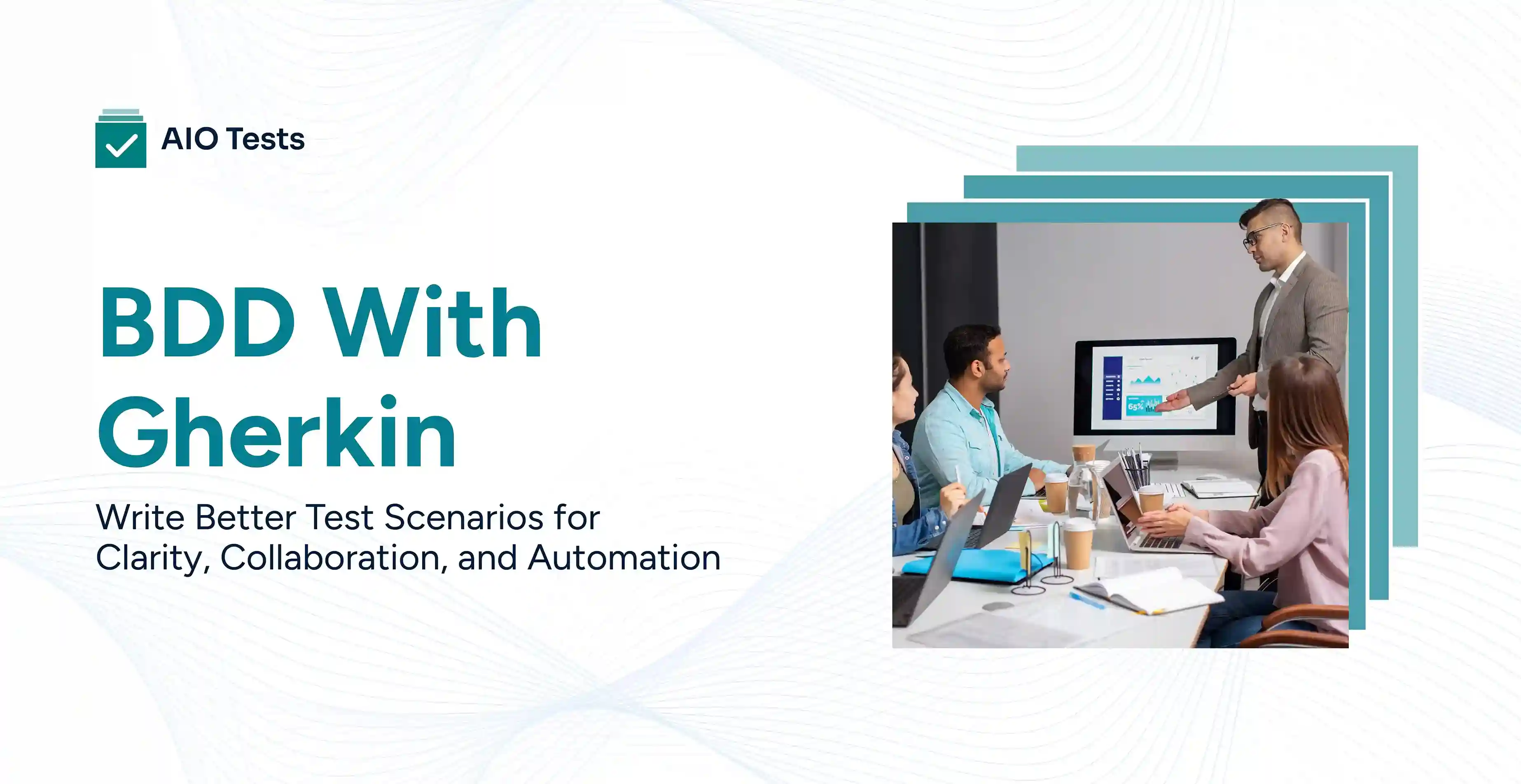 AIO Tests

BDD With Gherkin

Write Better Test Scenarios for Clarity, Collaboration, and Automation

65%